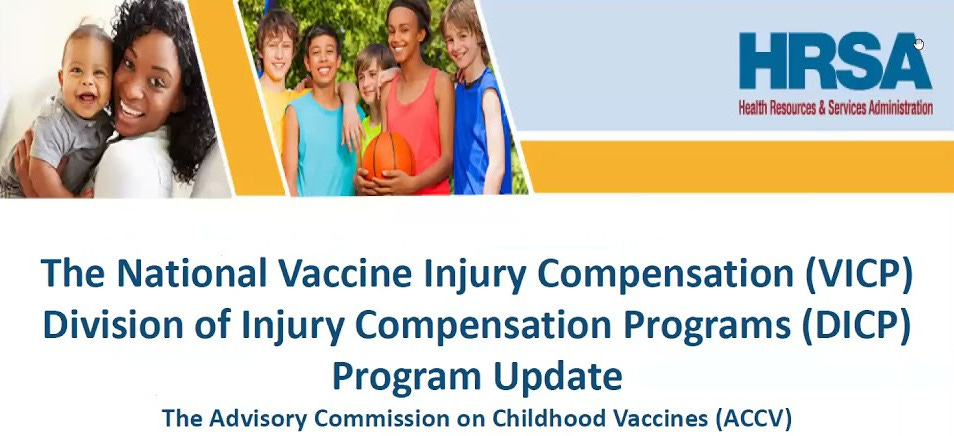 HRSA
Health Resources & Services Administration

The National Vaccine Injury Compensation (VICP) Division of Injury Compensation Programs (DICP) Program Update

The Advisory Commission on Childhood Vaccines (ACCV)